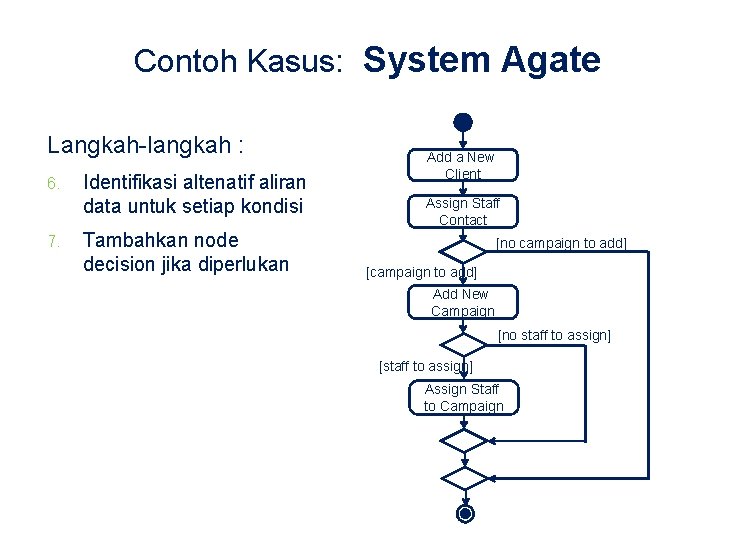 Contoh Kasus: System Agate

Langkah-langkah :

6. Identifikasi altenatif aliran data untuk setiap kondisi

7. Tambahkan node decision jika diperlukan

Add a New Client

Assign Staff Contact

[no campaign to add]

[campaign to add]

Add New Campaign

[no staff to assign]

[staff to assign]

Assign Staff to Campaign